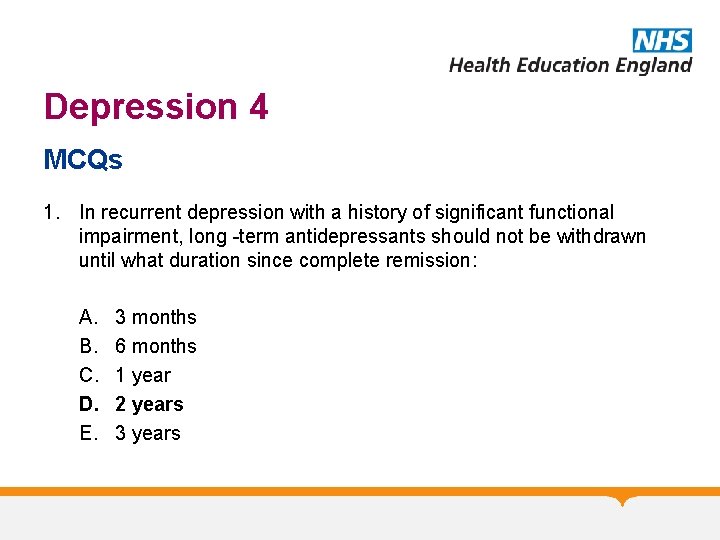 NHS
Health Education England

Depression 4

MCQs

1. In recurrent depression with a history of significant functional impairment, long -term antidepressants should not be withdrawn until what duration since complete remission:

A. 3 months
B. 6 months
C. 1 year
D. 2 years
E. 3 years